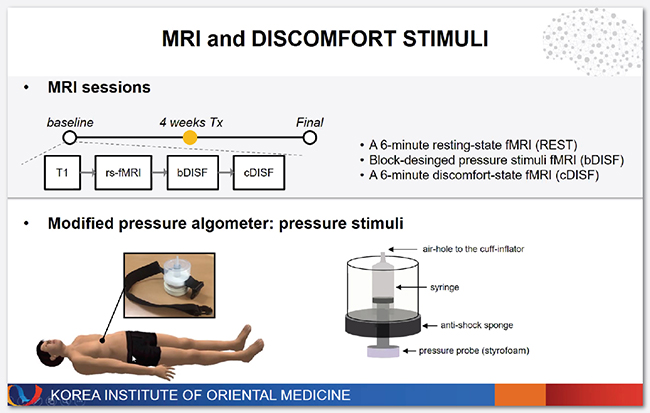 MRI and DISCOMFORT STIMULI

• MRI sessions

baseline

4 weeks Tx

Final

T1

rs-fMRI

bDISF

cDISF

• A 6-minute resting-state fMRI (REST)
• Block-desinged pressure stimuli fMRI (bDISF)
• A 6-minute discomfort-state fMRI (cDISF)

• Modified pressure algometer: pressure stimuli

air-hole to the cuff-inflator

syringe

anti-shock sponge

pressure probe (styrofoam)

KOREA INSTITUTE OF ORIENTAL MEDICINE